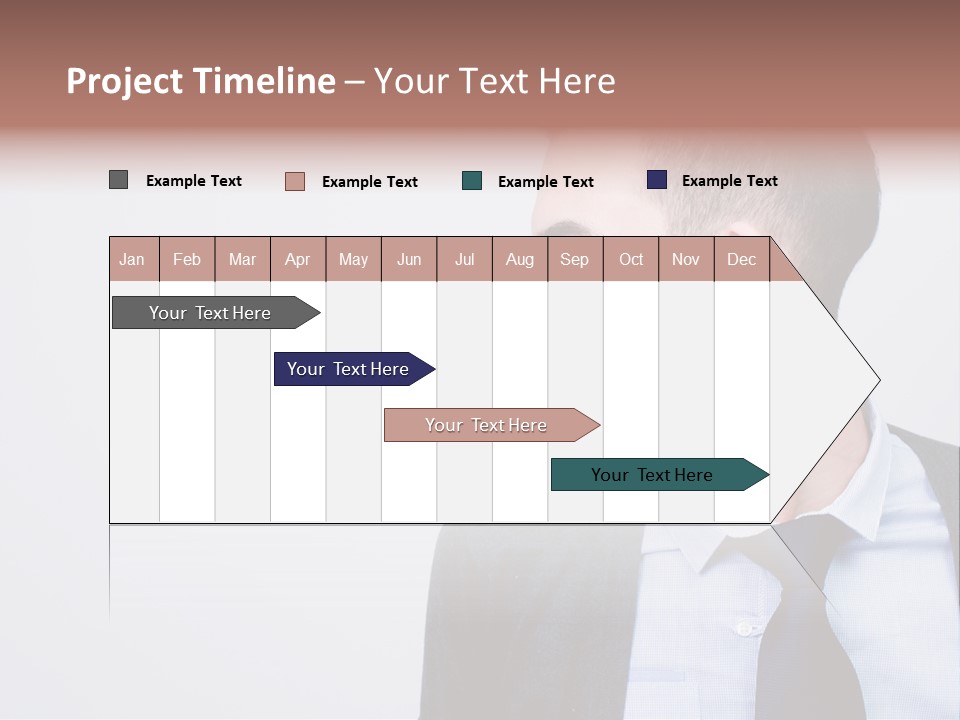 Project Timeline – Your Text Here

Example Text Example Text Example Text Example Text

| Jan | Feb | Mar | Apr | May | Jun | Jul | Aug | Sep | Oct | Nov | Dec |
|---|---|---|---|---|---|---|---|---|---|---|---|

Your Text Here

Your Text Here

Your Text Here

Your Text Here